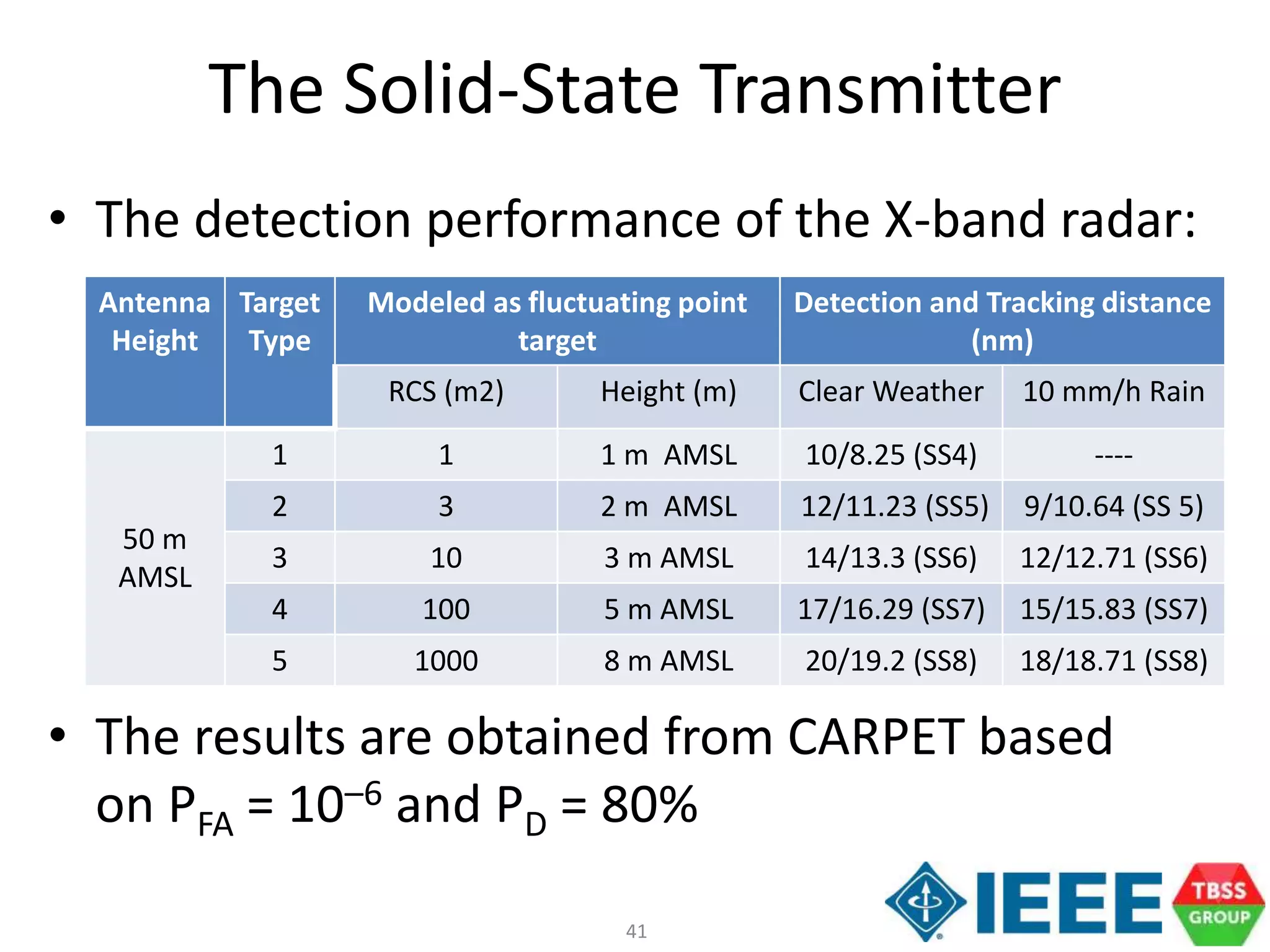 The Solid-State Transmitter

• The detection performance of the X-band radar:

| Antenna Height | Target Type | Modeled as fluctuating point target | | Detection and Tracking distance (nm) | |
|---|---|---|---|---|---|
| | | RCS (m2) | Height (m) | Clear Weather | 10 mm/h Rain |
| 50 m AMSL | 1 | 1 | 1 m AMSL | 10/8.25 (SS4) | ---- |
| | 2 | 3 | 2 m AMSL | 12/11.23 (SS5) | 9/10.64 (SS 5) |
| | 3 | 10 | 3 m AMSL | 14/13.3 (SS6) | 12/12.71 (SS6) |
| | 4 | 100 | 5 m AMSL | 17/16.29 (SS7) | 15/15.83 (SS7) |
| | 5 | 1000 | 8 m AMSL | 20/19.2 (SS8) | 18/18.71 (SS8) |

• The results are obtained from CARPET based on $P_{FA} = 10^{-6}$ and $P_D = 80\%$

41

IEEE

TBSS GROUP